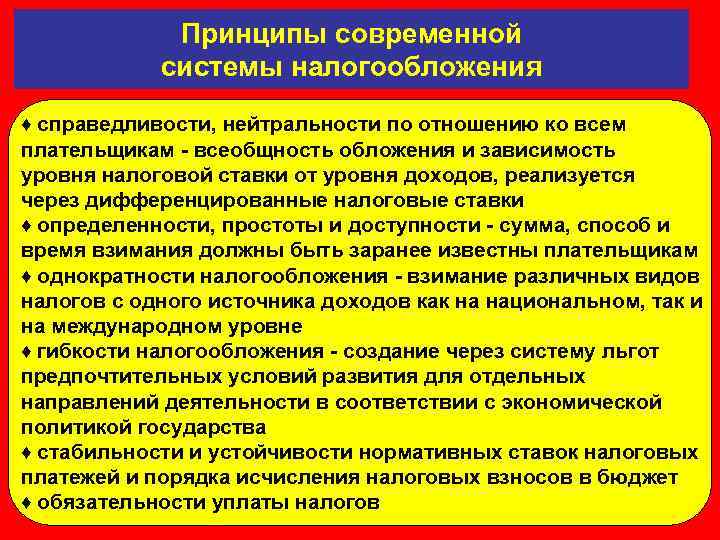 Принципы современной системы налогообложения

♦ справедливости, нейтральности по отношению ко всем плательщикам - всеобщность обложения и зависимость уровня налоговой ставки от уровня доходов, реализуется через дифференцированные налоговые ставки
♦ определенности, простоты и доступности - сумма, способ и время взимания должны быть заранее известны плательщикам
♦ однократности налогообложения - взимание различных видов налогов с одного источника доходов как на национальном, так и на международном уровне
♦ гибкости налогообложения - создание через систему льгот предпочтительных условий развития для отдельных направлений деятельности в соответствии с экономической политикой государства
♦ стабильности и устойчивости нормативных ставок налоговых платежей и порядка исчисления налоговых взносов в бюджет
♦ обязательности уплаты налогов